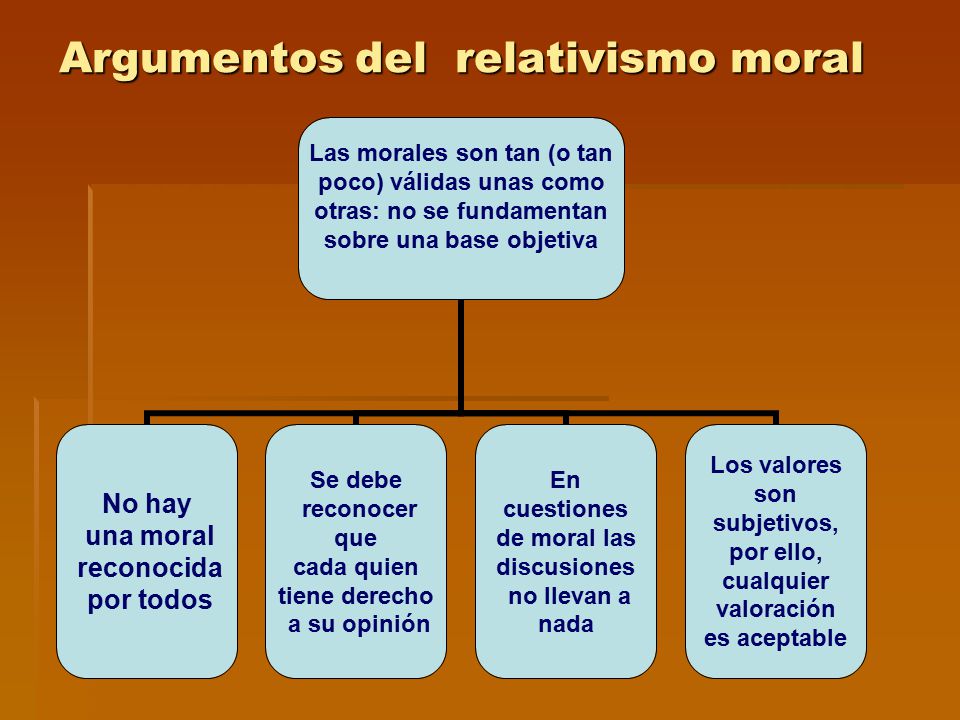 Argumentos del relativismo moral

Las morales son tan (o tan poco) válidas unas como otras: no se fundamentan sobre una base objetiva

No hay una moral reconocida por todos

Se debe reconocer que cada quien tiene derecho a su opinión

En cuestiones de moral las discusiones no llevan a nada

Los valores son subjetivos, por ello, cualquier valoración es aceptable